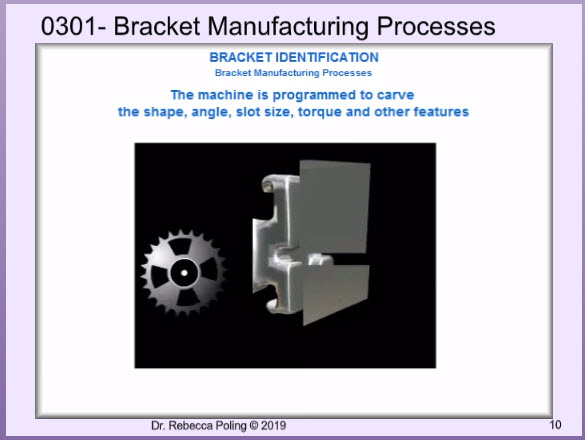 0301- Bracket Manufacturing Processes

BRACKET IDENTIFICATION

Bracket Manufacturing Processes

The machine is programmed to carve the shape, angle, slot size, torque and other features

Dr. Rebecca Poling © 2019

10